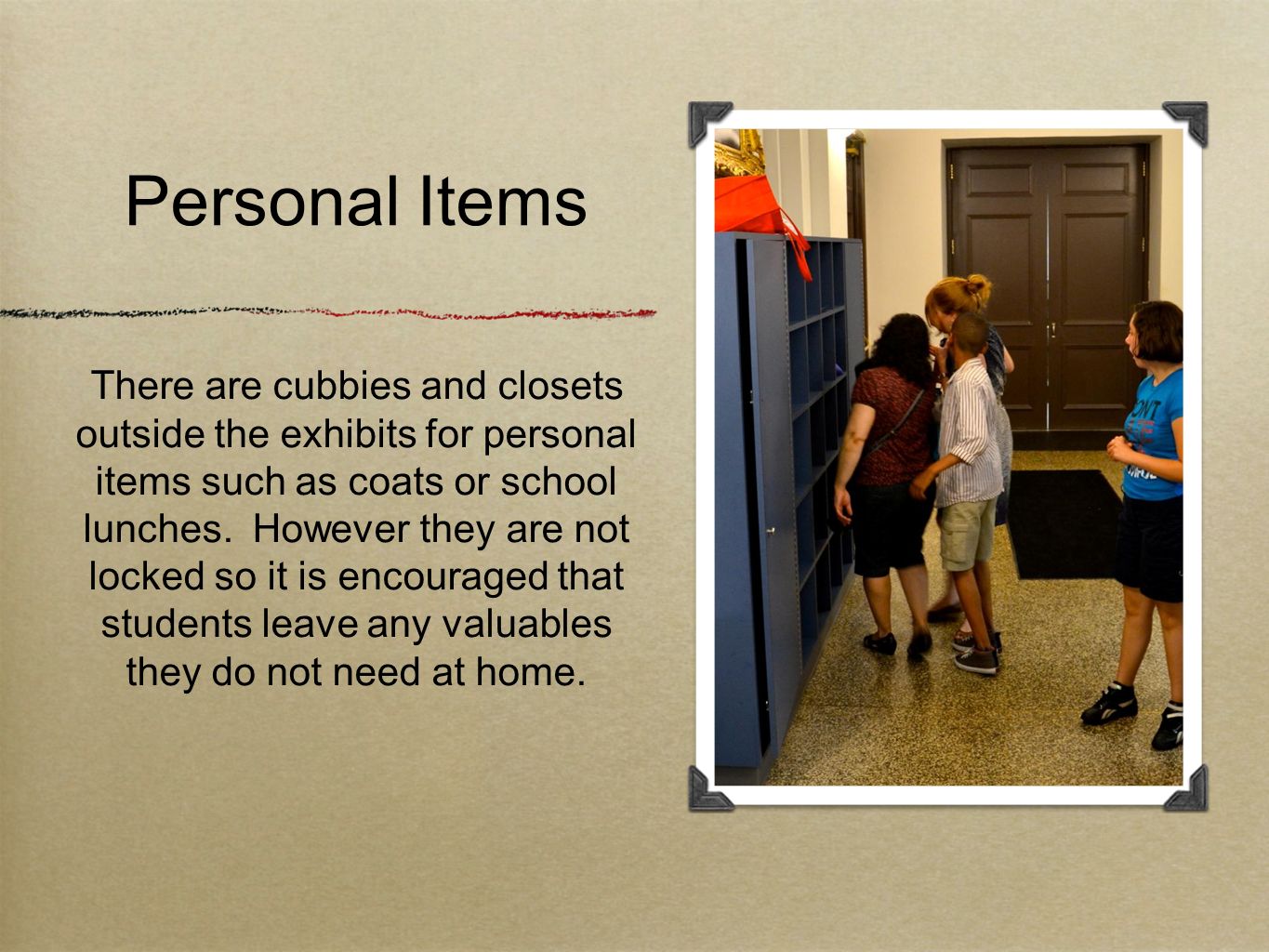 Personal Items

There are cubbies and closets outside the exhibits for personal items such as coats or school lunches.  However they are not locked so it is encouraged that students leave any valuables they do not need at home.